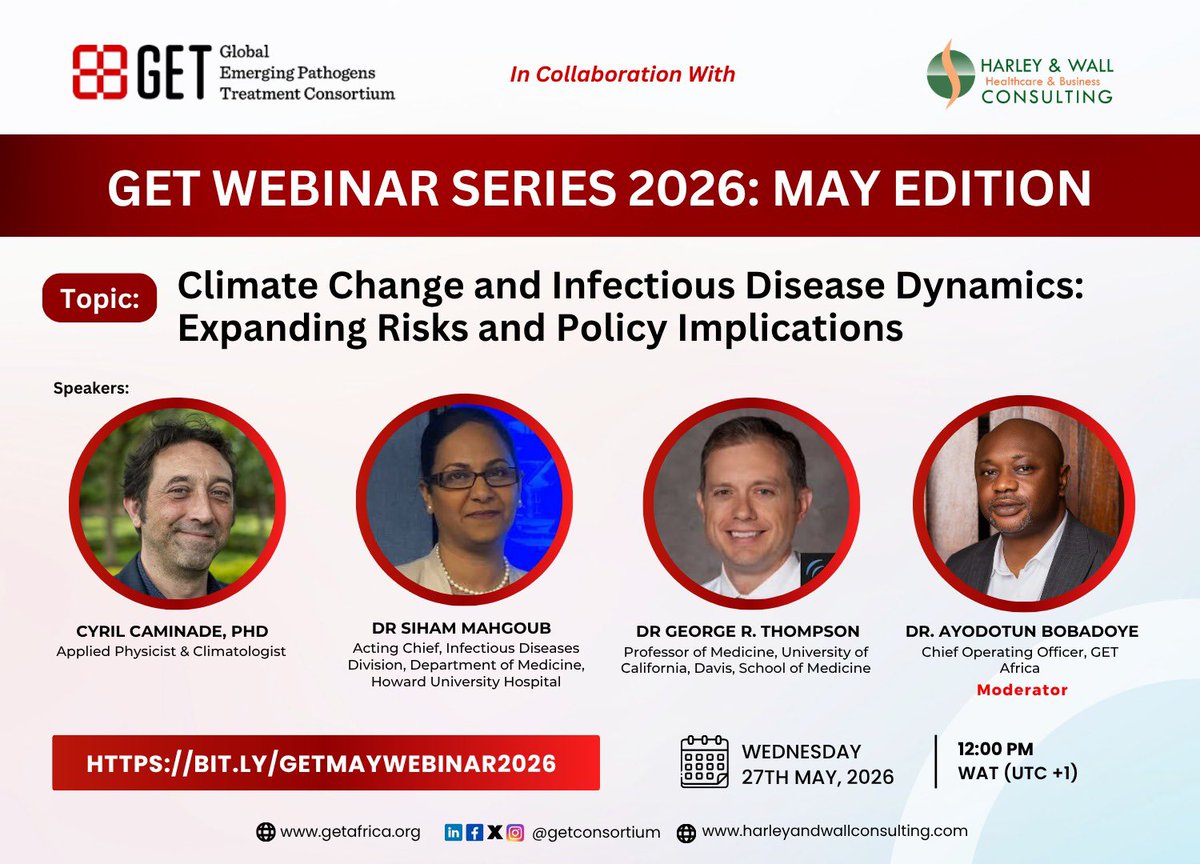 GET Global Emerging Pathogens Treatment Consortium

In Collaboration With

HARLEY & WALL Healthcare & Business CONSULTING

GET WEBINAR SERIES 2026: MAY EDITION

Topic: Climate Change and Infectious Disease Dynamics: Expanding Risks and Policy Implications

Speakers:

CYRIL CAMINADE, PHD
Applied Physicist & Climatologist

DR SIHAM MAHGOUB
Acting Chief, Infectious Diseases Division, Department of Medicine, Howard University Hospital

DR GEORGE R. THOMPSON
Professor of Medicine, University of California, Davis, School of Medicine

DR. AYODOTUN BOBADOYE
Chief Operating Officer, GET Africa
Moderator

HTTPS://BIT.LY/GETMAYWEBINAR2026

WEDNESDAY 27TH MAY, 2026

12:00 PM WAT (UTC +1)

www.getafrica.org @getconsortium www.harleyandwallconsulting.com